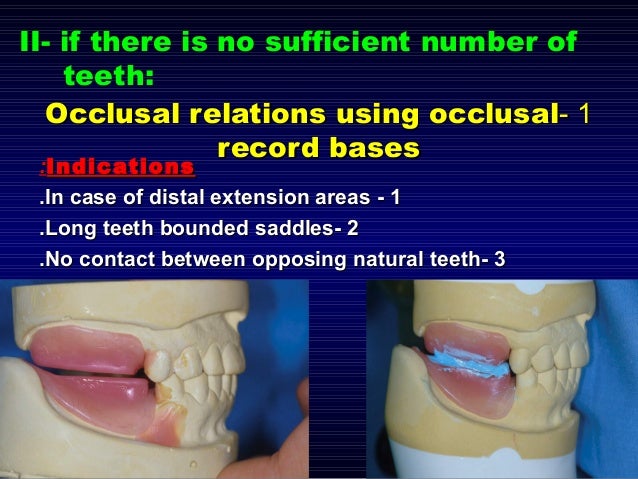 II- if there is no sufficient number of teeth:

Occlusal relations using occlusal- 1 record bases

:Indications

.In case of distal extension areas - 1

.Long teeth bounded saddles- 2

.No contact between opposing natural teeth- 3